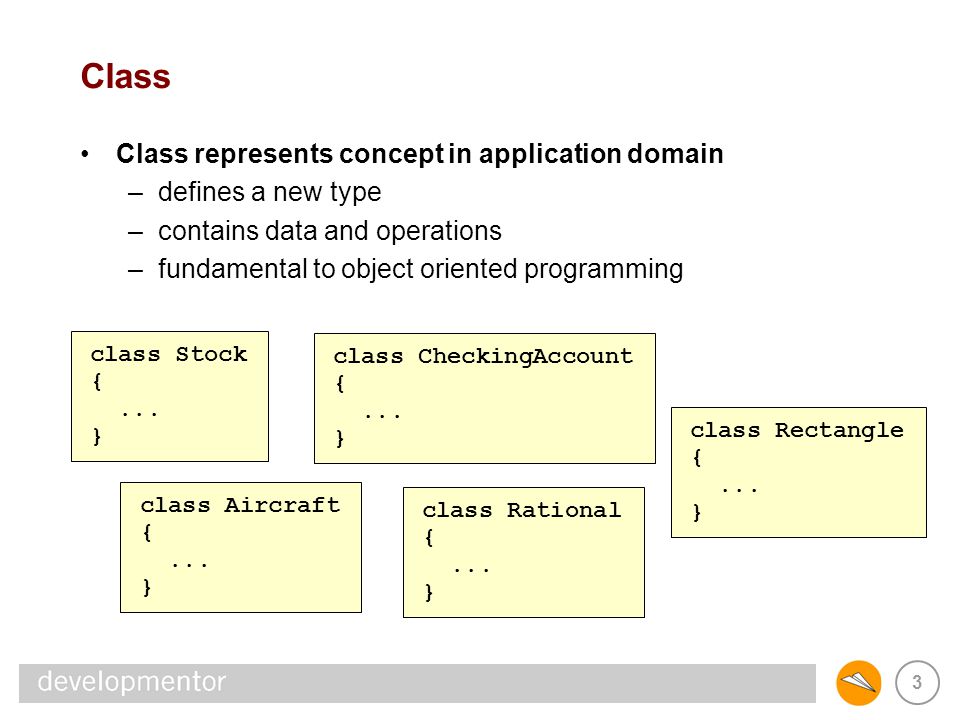 Class

• Class represents concept in application domain
  – defines a new type
  – contains data and operations
  – fundamental to object oriented programming

class Stock
{
  ...
}

class CheckingAccount
{
  ...
}

class Rectangle
{
  ...
}

class Aircraft
{
  ...
}

class Rational
{
  ...
}

developmentor

3